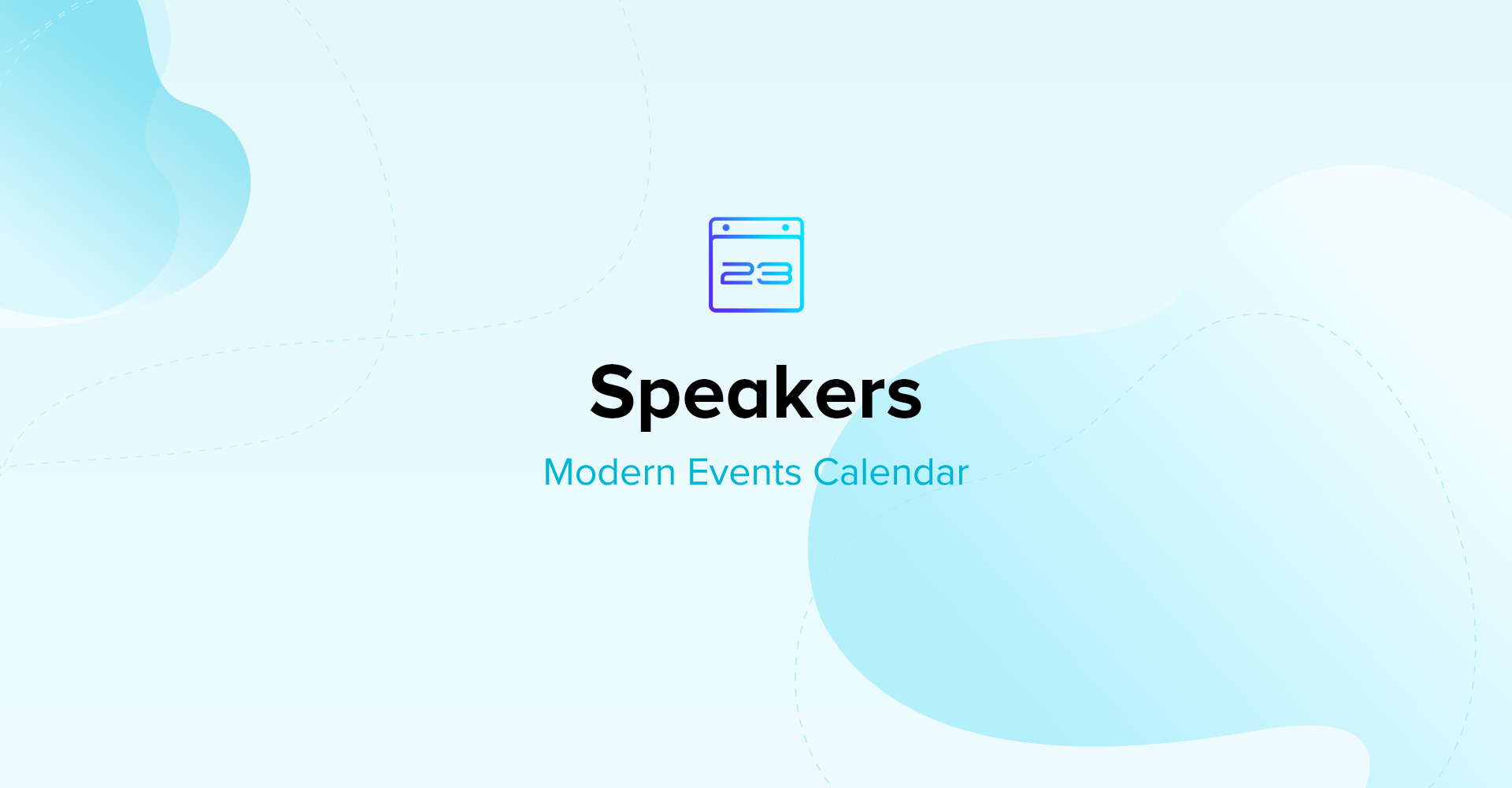 23

Speakers

Modern Events Calendar